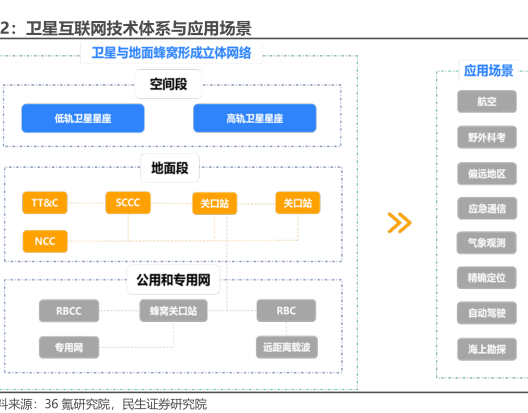 2：卫星互联网技术体系与应用场景

卫星与地面蜂窝形成立体网络

空间段

低轨卫星星座

高轨卫星星座

地面段

TT&C

SCCC

关口站

关口站

NCC

公用和专用网

RBCC

蜂窝关口站

RBC

专用网

远距离载波

应用场景

航空

野外科考

偏远地区

应急通信

气象观测

精确定位

自动驾驶

海上勘探

料来源：36 氪研究院，民生证券研究院